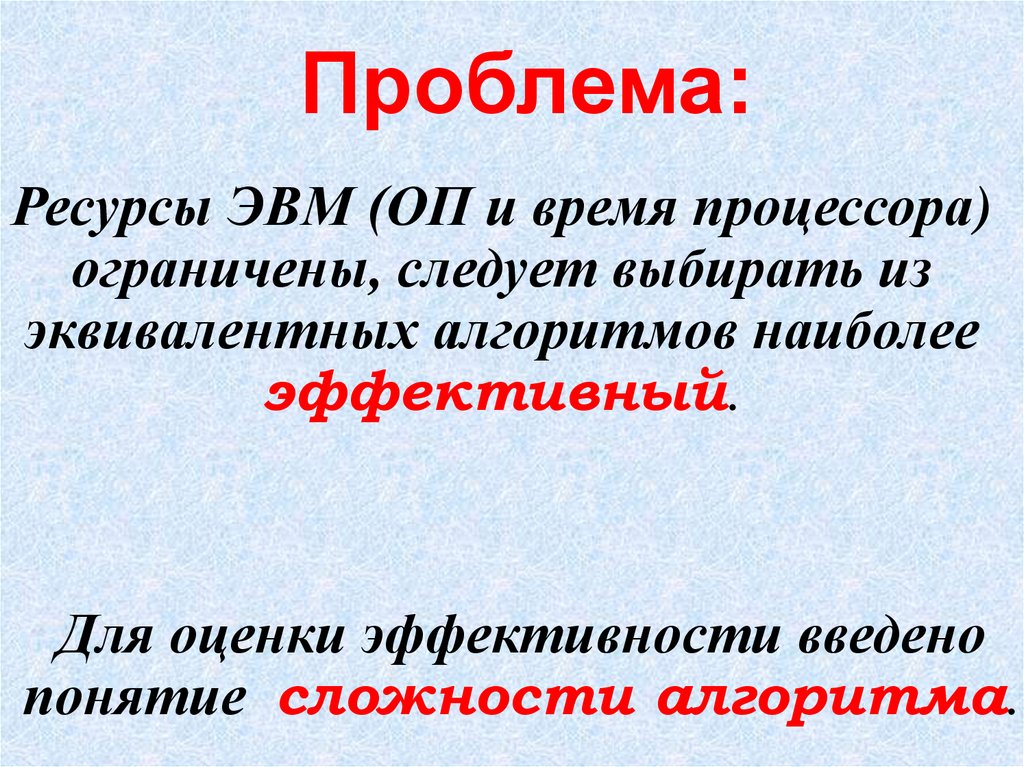 Проблема:

Ресурсы ЭВМ (ОП и время процессора) ограничены, следует выбирать из эквивалентных алгоритмов наиболее эффективный.

Для оценки эффективности введено понятие сложности алгоритма.